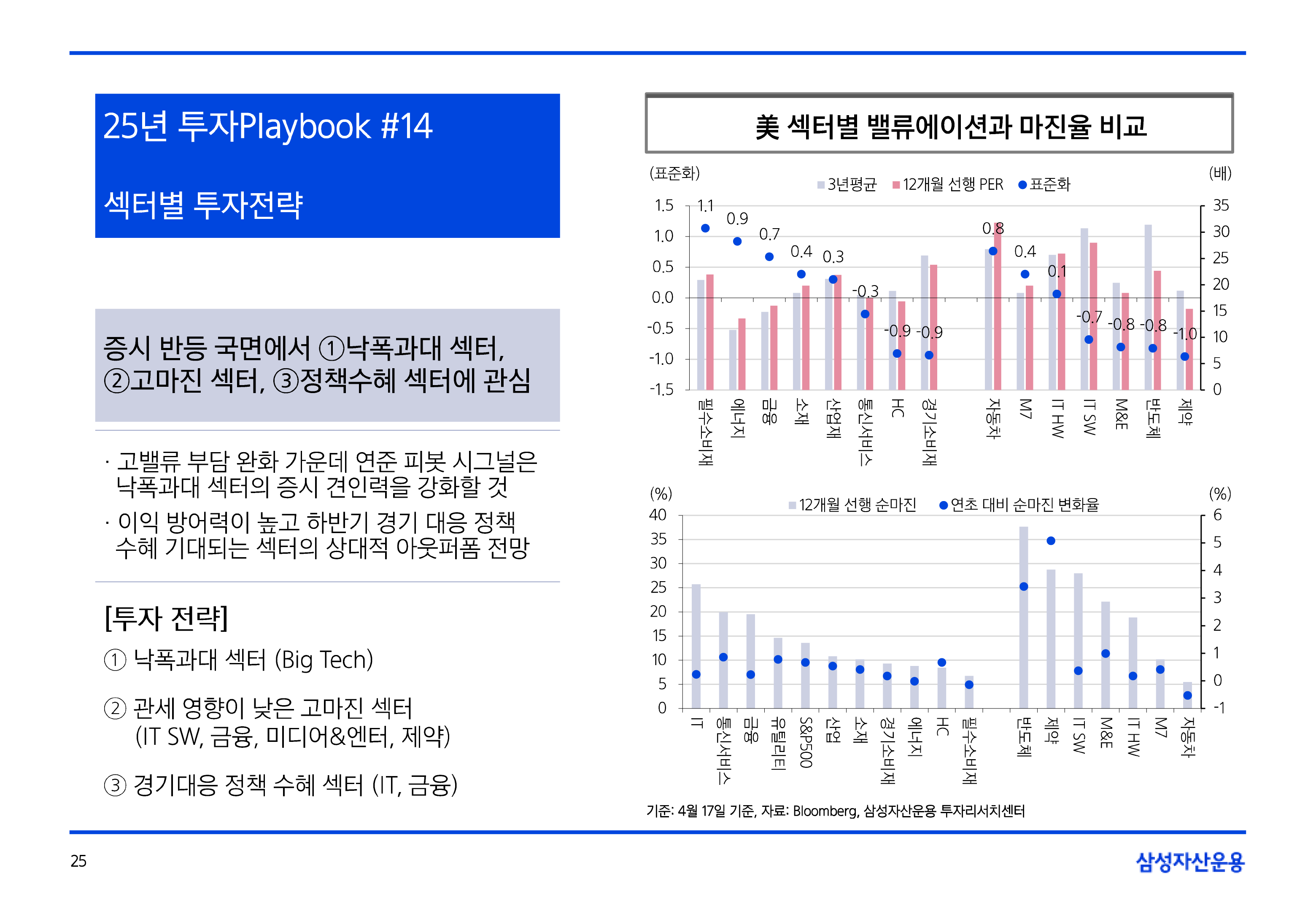 25년 투자Playbook #14

섹터별 투자전략

증시 반등 국면에서 ①낙폭과대 섹터, ②고마진 섹터, ③정책수혜 섹터에 관심

· 고밸류 부담 완화 가운데 연준 피봇 시그널은 낙폭과대 섹터의 증시 견인력을 강화할 것
· 이익 방어력이 높고 하반기 경기 대응 정책 수혜 기대되는 섹터의 상대적 아웃퍼폼 전망

[투자 전략]

① 낙폭과대 섹터 (Big Tech)

② 관세 영향이 낮은 고마진 섹터 (IT SW, 금융, 미디어&엔터, 제약)

③ 경기대응 정책 수혜 섹터 (IT, 금융)

美 섹터별 밸류에이션과 마진율 비교

(표준화) (배)
3년평균 12개월 선행 PER 표준화
1.5 1.0 0.5 0.0 -0.5 -1.0 -1.5
35 30 25 20 15 10 5 0
1.1 0.9 0.7 0.4 0.3 -0.3 -0.9 -0.9 0.8 0.4 0.1 -0.7 -0.8 -0.8 -1.0
필수소비재 에너지 금융 소재 산업재 통신서비스 HC 경기소비재 자동차 M7 IT HW IT SW M&E 반도체 제약

(%) (%)
12개월 선행 순마진 연초 대비 순마진 변화율
40 35 30 25 20 15 10 5 0
6 5 4 3 2 1 0 -1
IT 통신서비스 금융 유틸리티 S&P500 산업 소재 경기소비재 에너지 HC 필수소비재 반도체 제약 IT SW M&E IT HW M7 자동차

기준: 4월 17일 기준, 자료: Bloomberg, 삼성자산운용 투자리서치센터

25

삼성자산운용